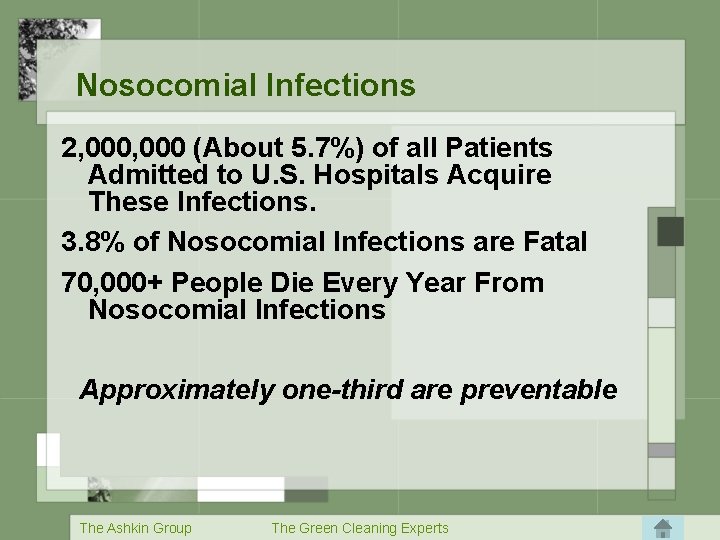 Nosocomial Infections

2,000,000 (About 5.7%) of all Patients Admitted to U.S. Hospitals Acquire These Infections.

3.8% of Nosocomial Infections are Fatal

70,000+ People Die Every Year From Nosocomial Infections

Approximately one-third are preventable

The Ashkin Group The Green Cleaning Experts